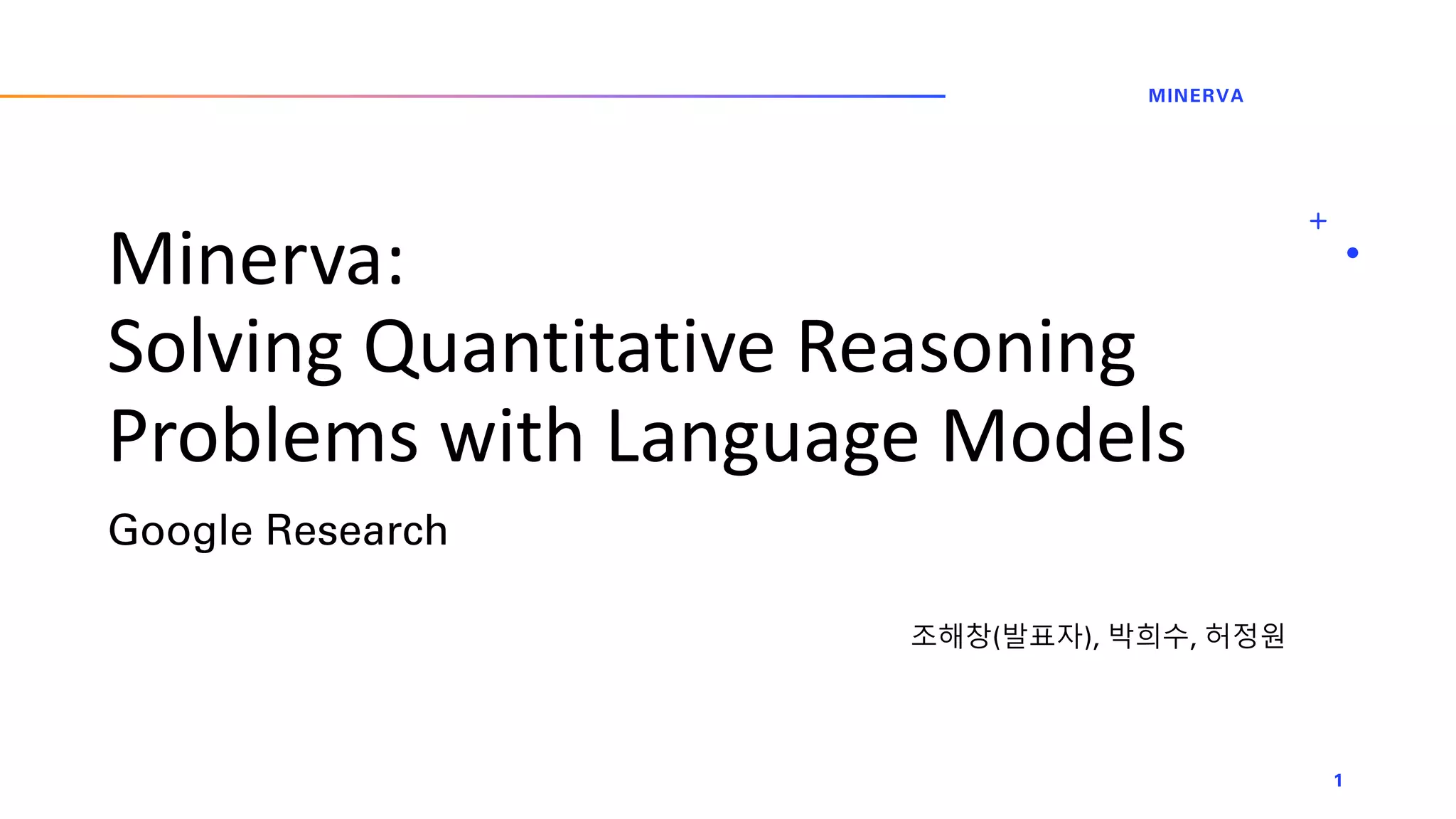 MINERVA

Minerva:
Solving Quantitative Reasoning Problems with Language Models

Google Research

조해창(발표자), 박희수, 허정원

1